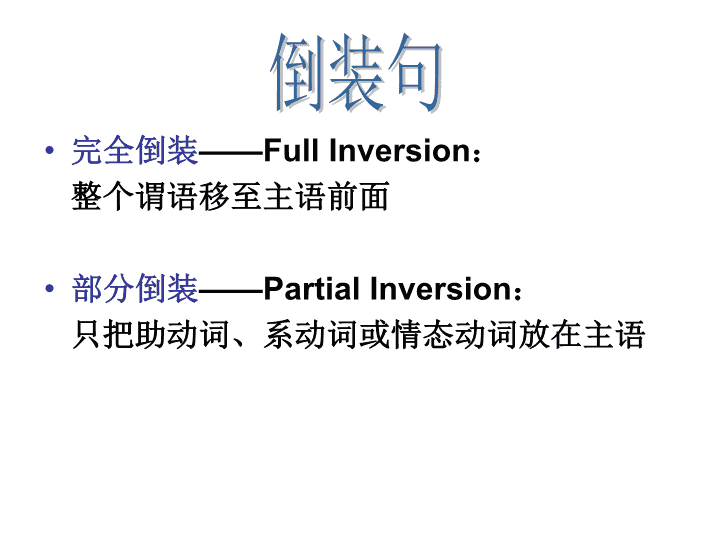 倒装句

• 完全倒装——Full Inversion：
整个谓语移至主语前面

• 部分倒装——Partial Inversion：
只把助动词、系动词或情态动词放在主语